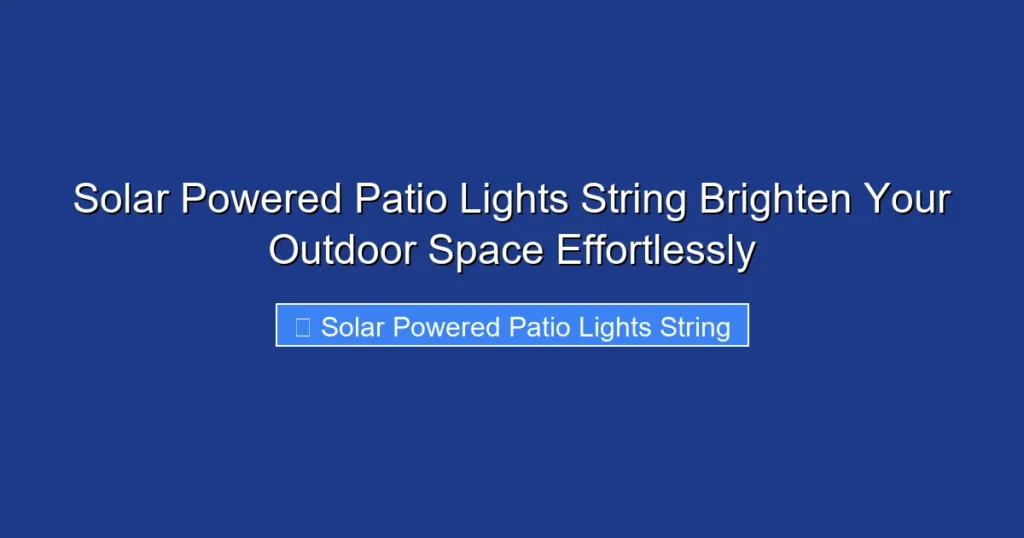 Solar Powered Patio Lights String Brighten Your Outdoor Space Effortlessly

Solar Powered Patio Lights String